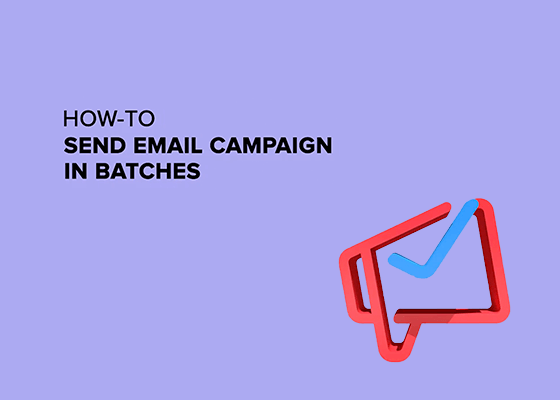 HOW-TO
SEND EMAIL CAMPAIGN IN BATCHES